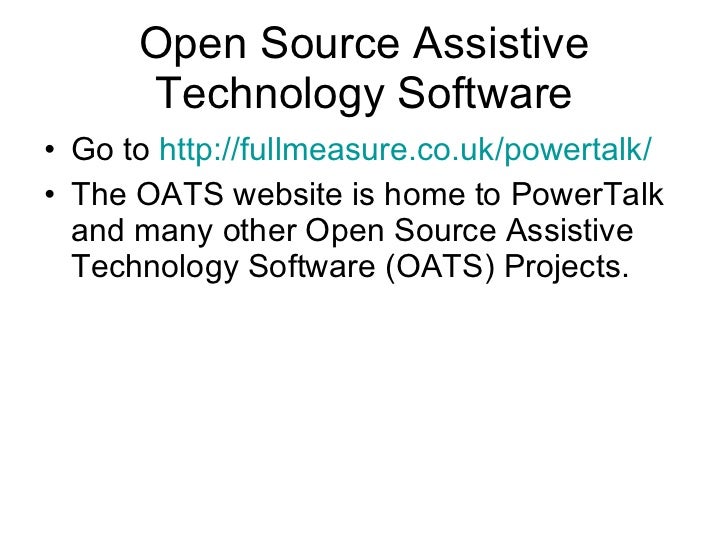 Open Source Assistive Technology Software

• Go to http://fullmeasure.co.uk/powertalk/
• The OATS website is home to PowerTalk and many other Open Source Assistive Technology Software (OATS) Projects.